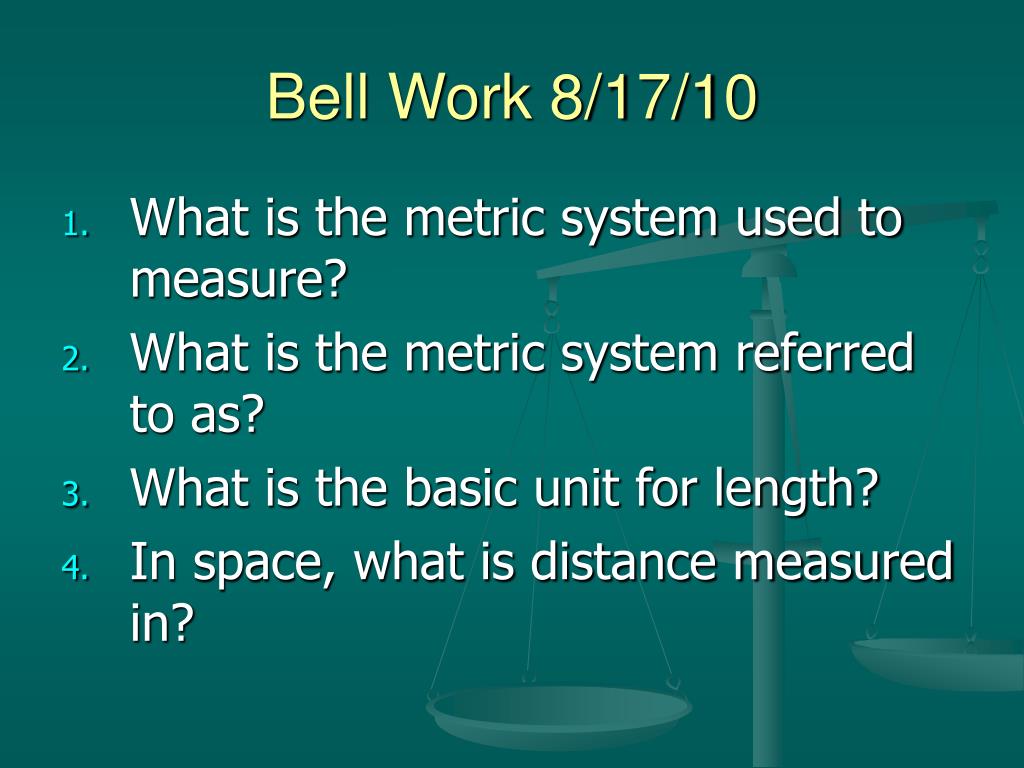 Bell Work 8/17/10

1. What is the metric system used to measure?
2. What is the metric system referred to as?
3. What is the basic unit for length?
4. In space, what is distance measured in?